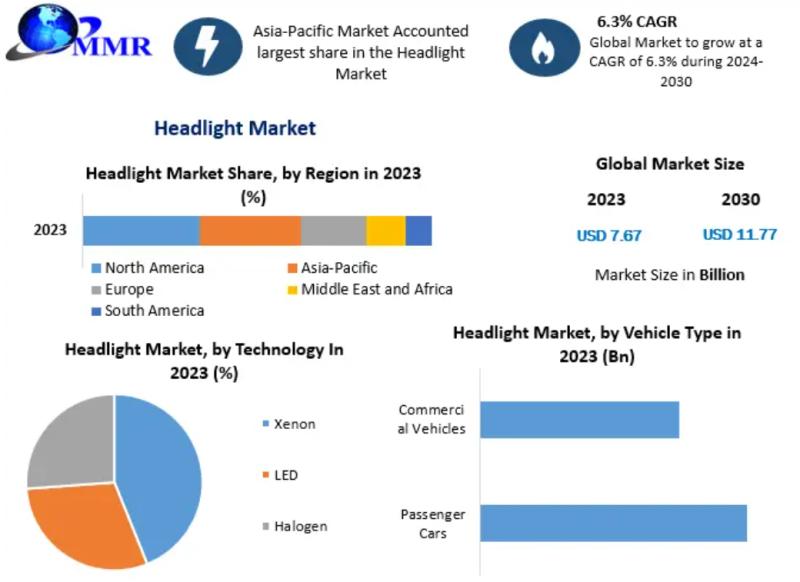 MMR

Asia-Pacific Market Accounted largest share in the Headlight Market

6.3% CAGR
Global Market to grow at a CAGR of 6.3% during 2024-2030

Headlight Market

Headlight Market Share, by Region in 2023 (%)

2023

North America
Asia-Pacific
Europe
Middle East and Africa
South America

Global Market Size

2023
2030

USD 7.67
USD 11.77

Market Size in Billion

Headlight Market, by Technology In 2023 (%)

Xenon
LED
Halogen

Headlight Market, by Vehicle Type in 2023 (Bn)

Commercial Vehicles
Passenger Cars